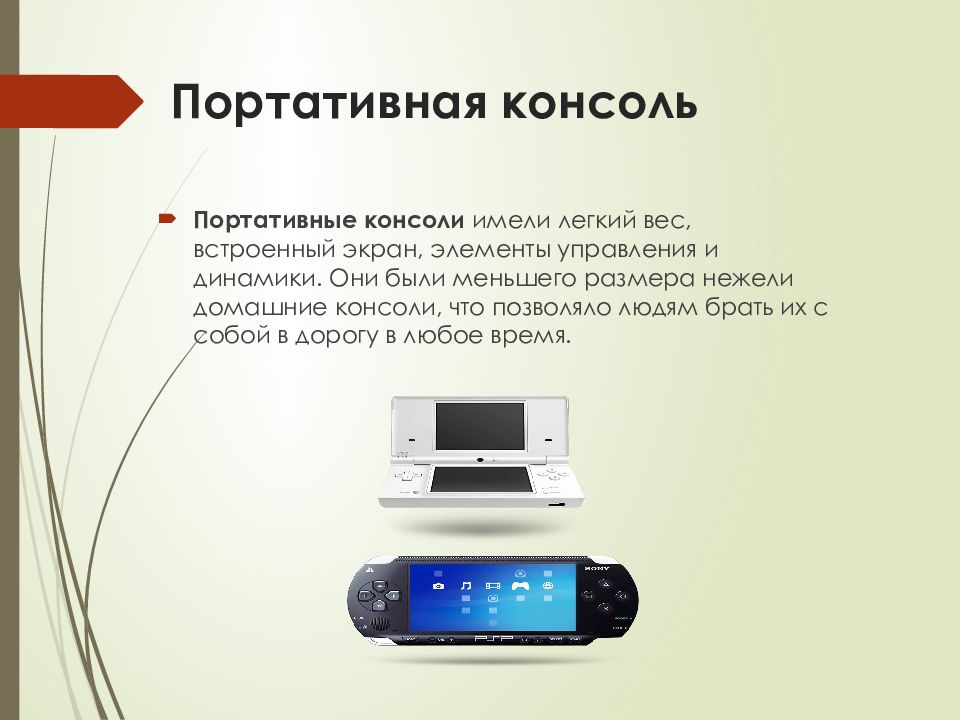 Портативная консоль

Портативные консоли имели легкий вес, встроенный экран, элементы управления и динамики. Они были меньшего размера нежели домашние консоли, что позволяло людям брать их с собой в дорогу в любое время.

SONY

PSP